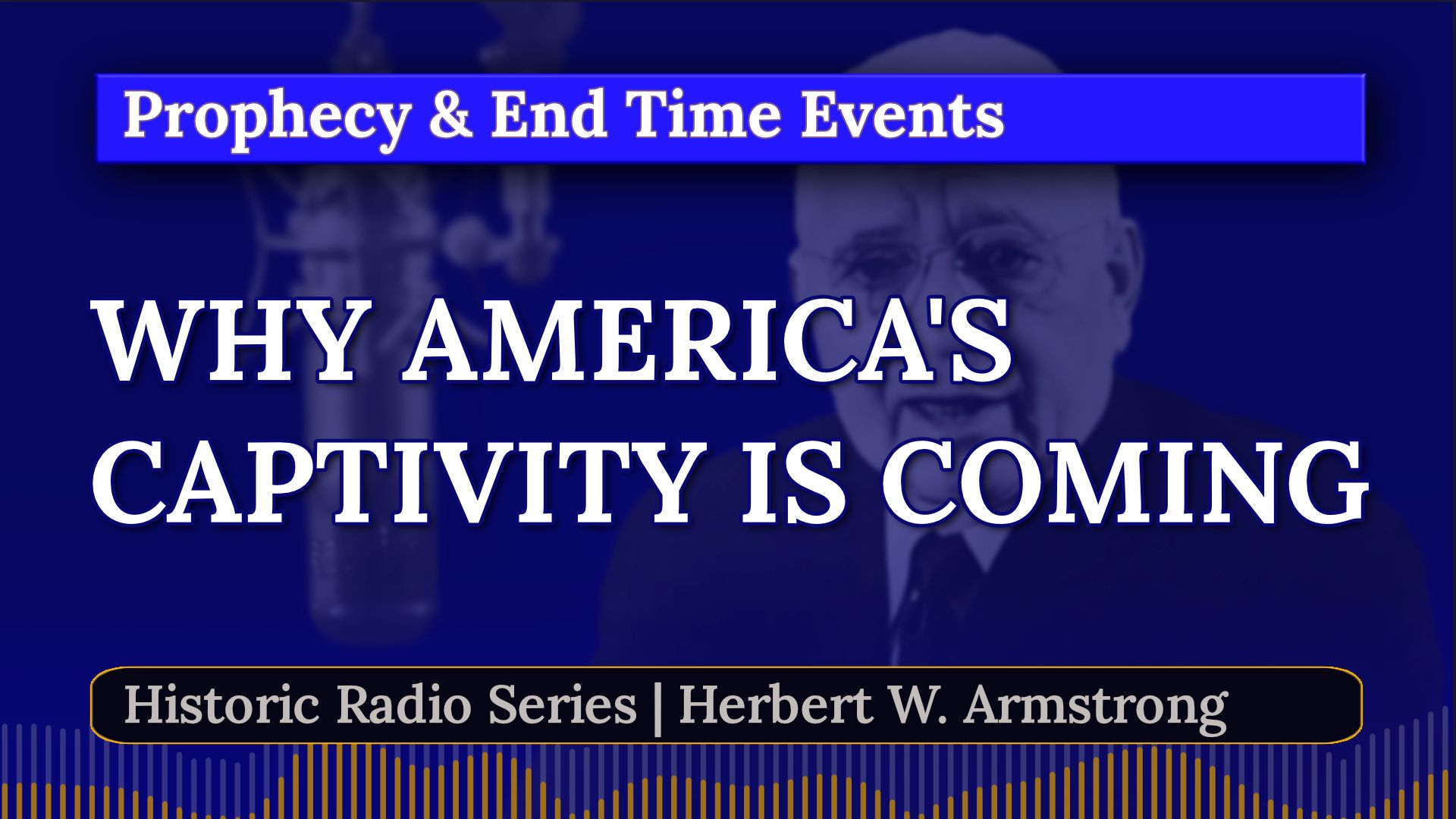 Prophecy & End Time Events

WHY AMERICA'S CAPTIVITY IS COMING

Historic Radio Series | Herbert W. Armstrong